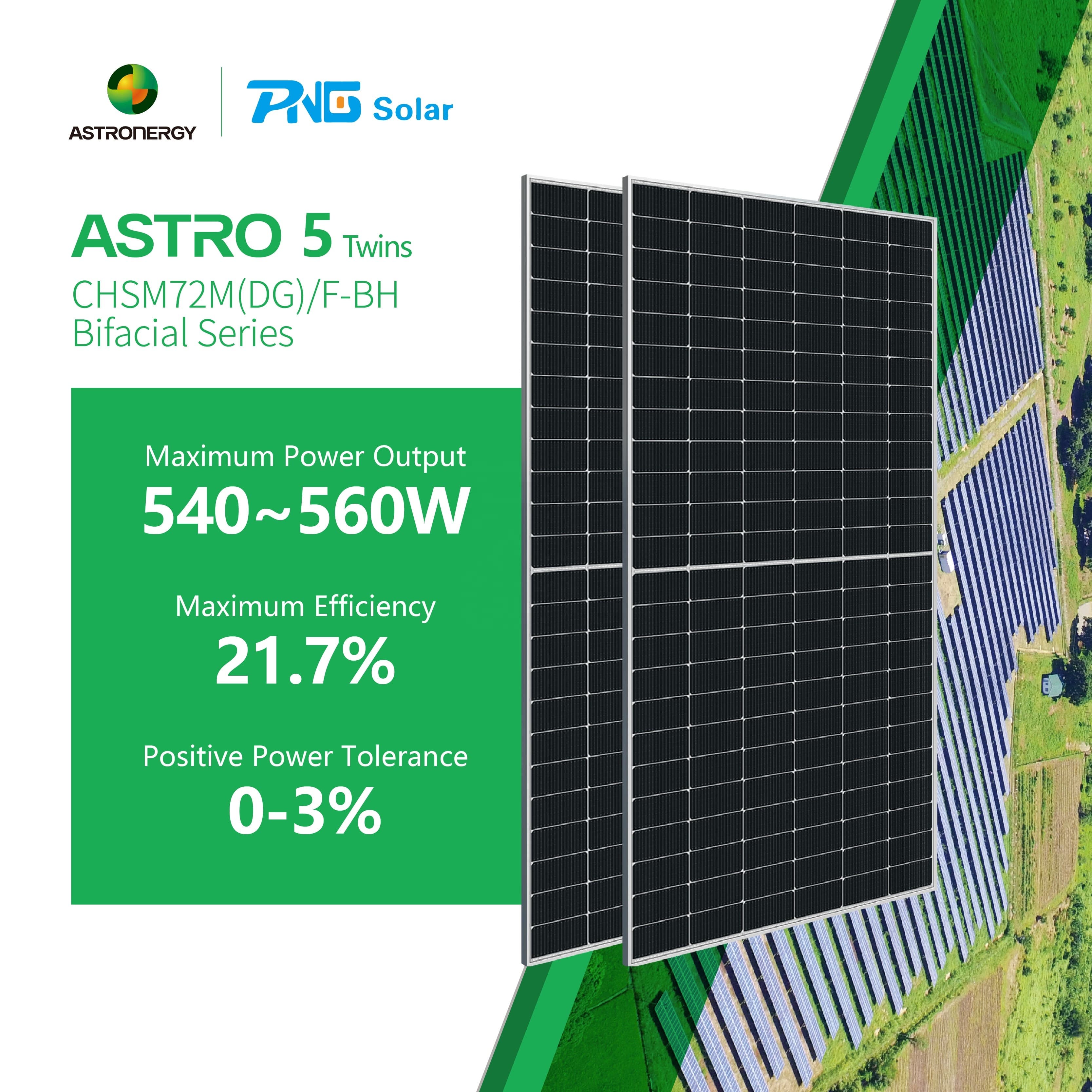 ASTRONERGY

PNG Solar

ASTRO 5 Twins
CHSM72M(DG)/F-BH
Bifacial Series

Maximum Power Output
540~560W

Maximum Efficiency
21.7%

Positive Power Tolerance
0-3%